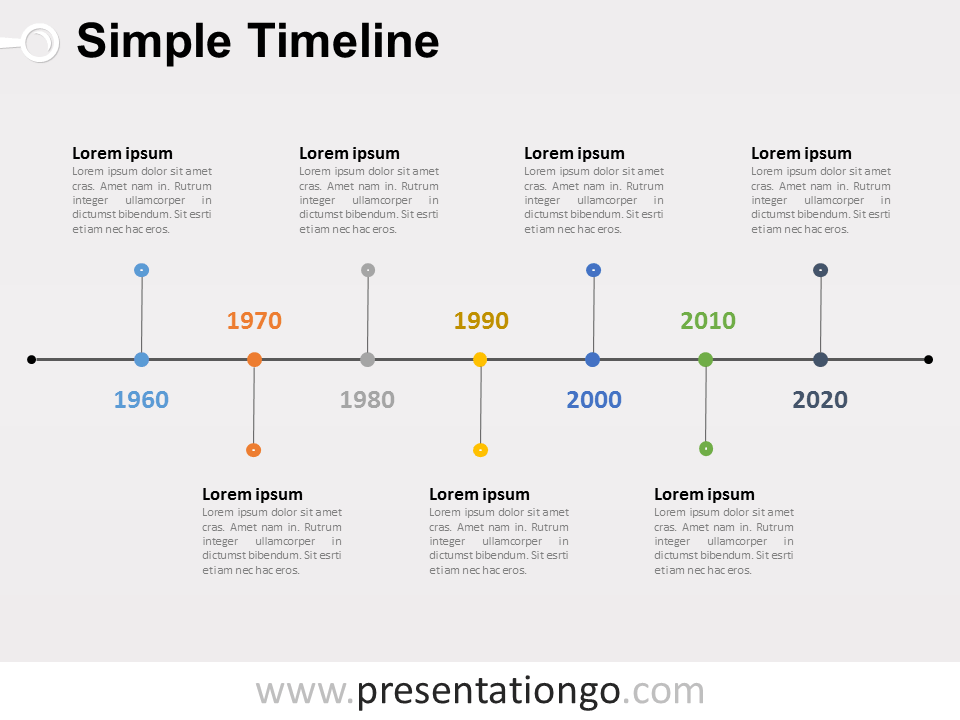 Simple Timeline

Lorem ipsum
Lorem ipsum dolor sit amet cras. Amet nam in. Rutrum integer ullamcorper in dictumst bibendum. Sit esrti etiam nec hac eros.

Lorem ipsum
Lorem ipsum dolor sit amet cras. Amet nam in. Rutrum integer ullamcorper in dictumst bibendum. Sit esrti etiam nec hac eros.

Lorem ipsum
Lorem ipsum dolor sit amet cras. Amet nam in. Rutrum integer ullamcorper in dictumst bibendum. Sit esrti etiam nec hac eros.

Lorem ipsum
Lorem ipsum dolor sit amet cras. Amet nam in. Rutrum integer ullamcorper in dictumst bibendum. Sit esrti etiam nec hac eros.

1970
1990
2010

1960
1980
2000
2020

Lorem ipsum
Lorem ipsum dolor sit amet cras. Amet nam in. Rutrum integer ullamcorper in dictumst bibendum. Sit esrti etiam nec hac eros.

Lorem ipsum
Lorem ipsum dolor sit amet cras. Amet nam in. Rutrum integer ullamcorper in dictumst bibendum. Sit esrti etiam nec hac eros.

Lorem ipsum
Lorem ipsum dolor sit amet cras. Amet nam in. Rutrum integer ullamcorper in dictumst bibendum. Sit esrti etiam nec hac eros.

www.presentationgo.com